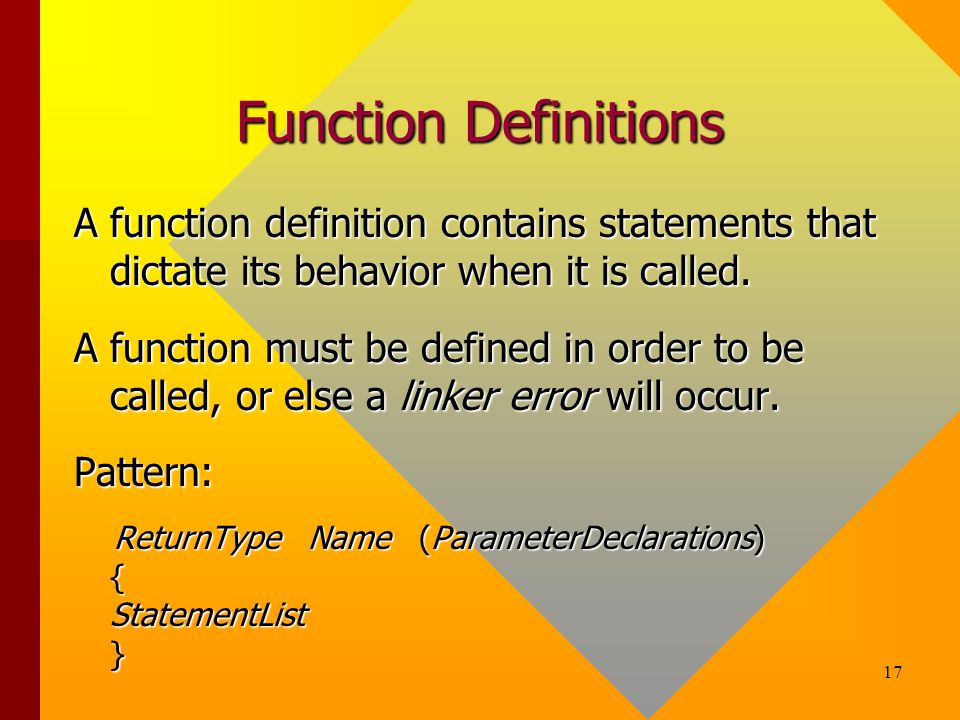 Function Definitions

A function definition contains statements that dictate its behavior when it is called.

A function must be defined in order to be called, or else a linker error will occur.

Pattern:

ReturnType Name (ParameterDeclarations)
{
StatementList
}

17